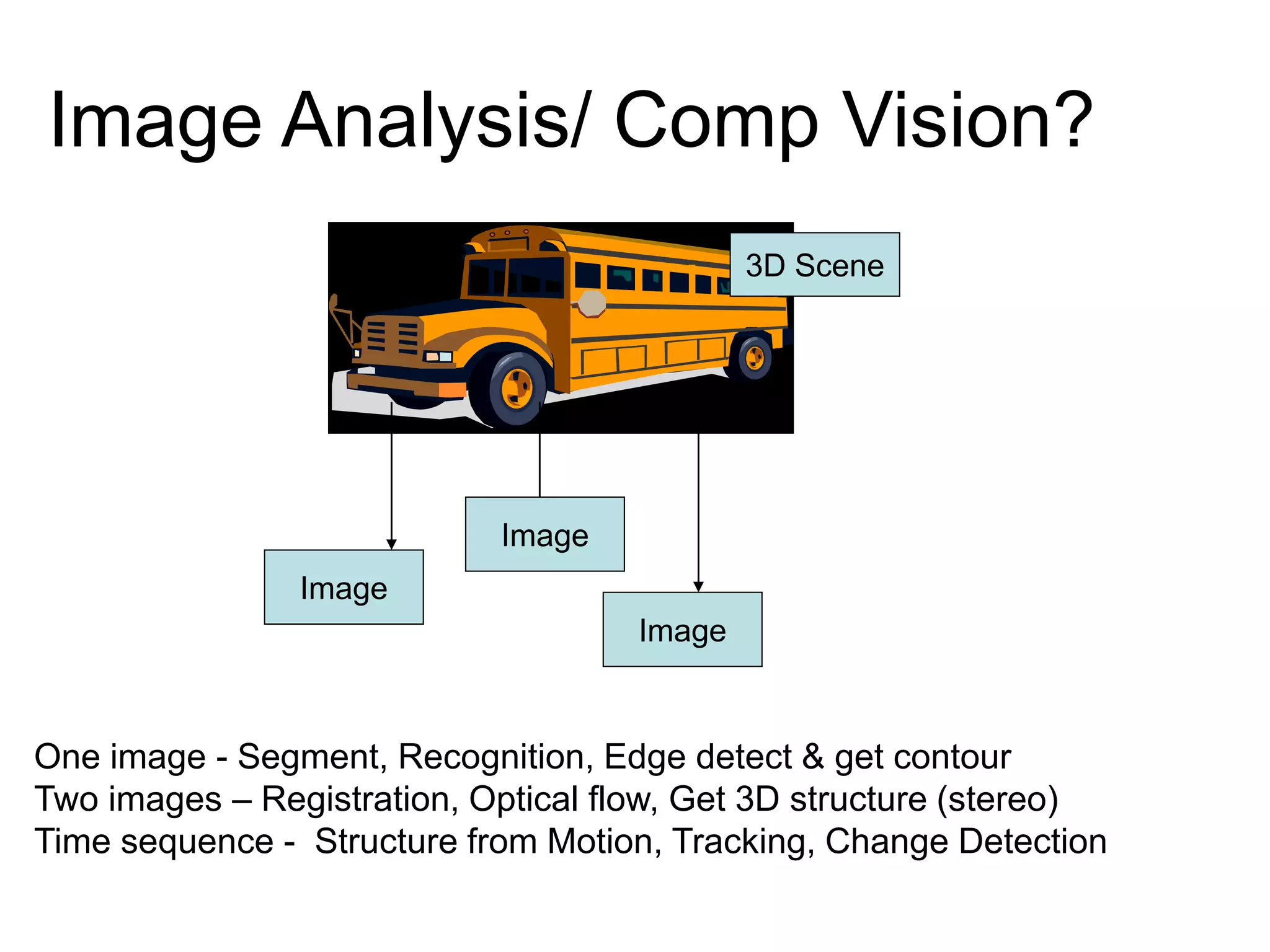 Image Analysis/ Comp Vision?

3D Scene

Image

Image

Image

One image - Segment, Recognition, Edge detect & get contour
Two images – Registration, Optical flow, Get 3D structure (stereo)
Time sequence - Structure from Motion, Tracking, Change Detection